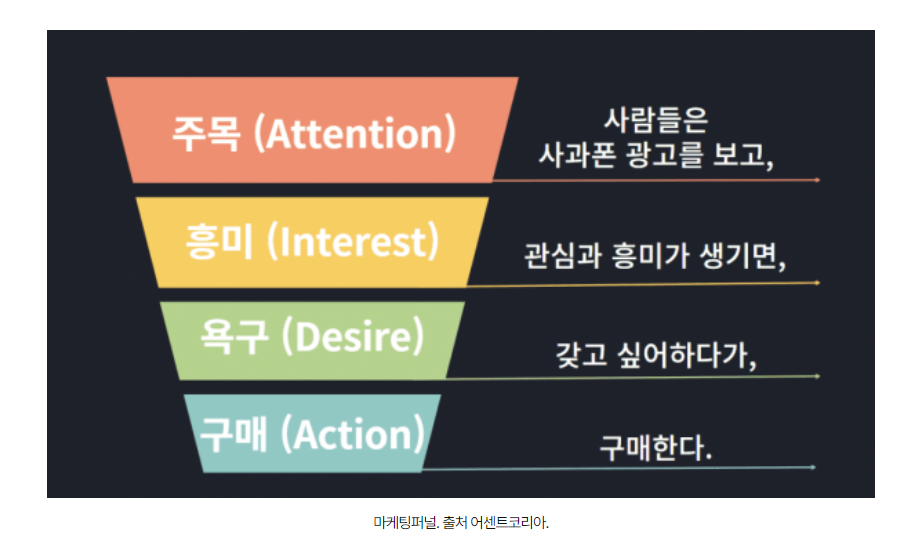 주목 (Attention)

사람들은
사과폰 광고를 보고,

흥미 (Interest)

관심과 흥미가 생기면,

욕구 (Desire)

갖고 싶어하다가,

구매 (Action)

구매한다.

마케팅퍼널. 출처 어센트코리아.